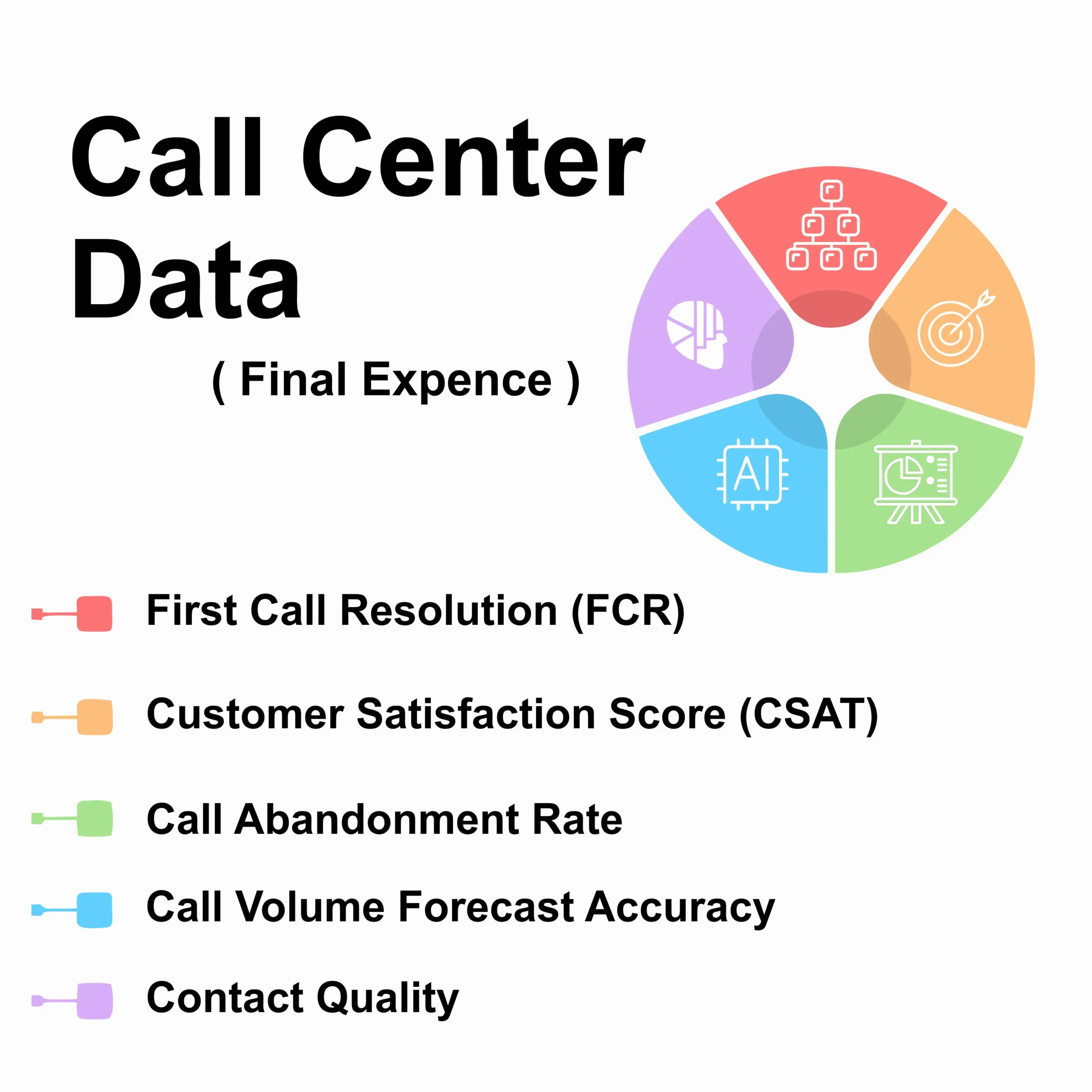 Call Center Data

( Final Expence )

AI

First Call Resolution (FCR)

Customer Satisfaction Score (CSAT)

Call Abandonment Rate

Call Volume Forecast Accuracy

Contact Quality